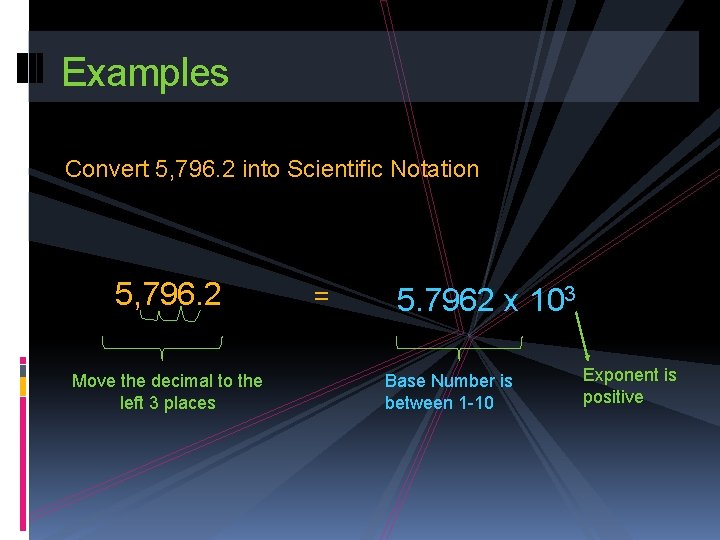 Examples

Convert 5,796.2 into Scientific Notation

5,796.2 = $5.7962 \times 10^3$

Move the decimal to the left 3 places

Base Number is between 1-10

Exponent is positive